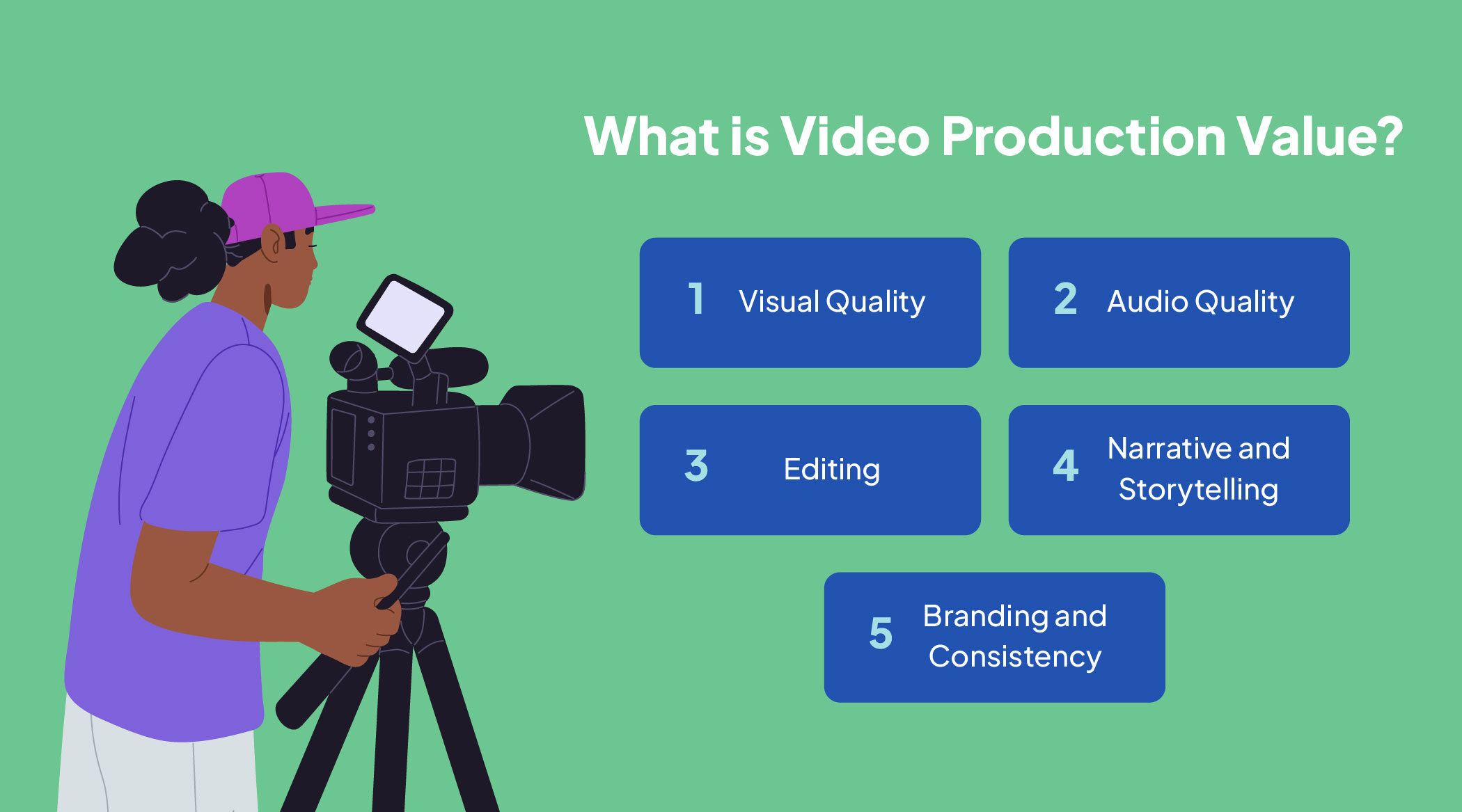 What is Video Production Value?

1 Visual Quality

2 Audio Quality

3 Editing

4 Narrative and Storytelling

5 Branding and Consistency